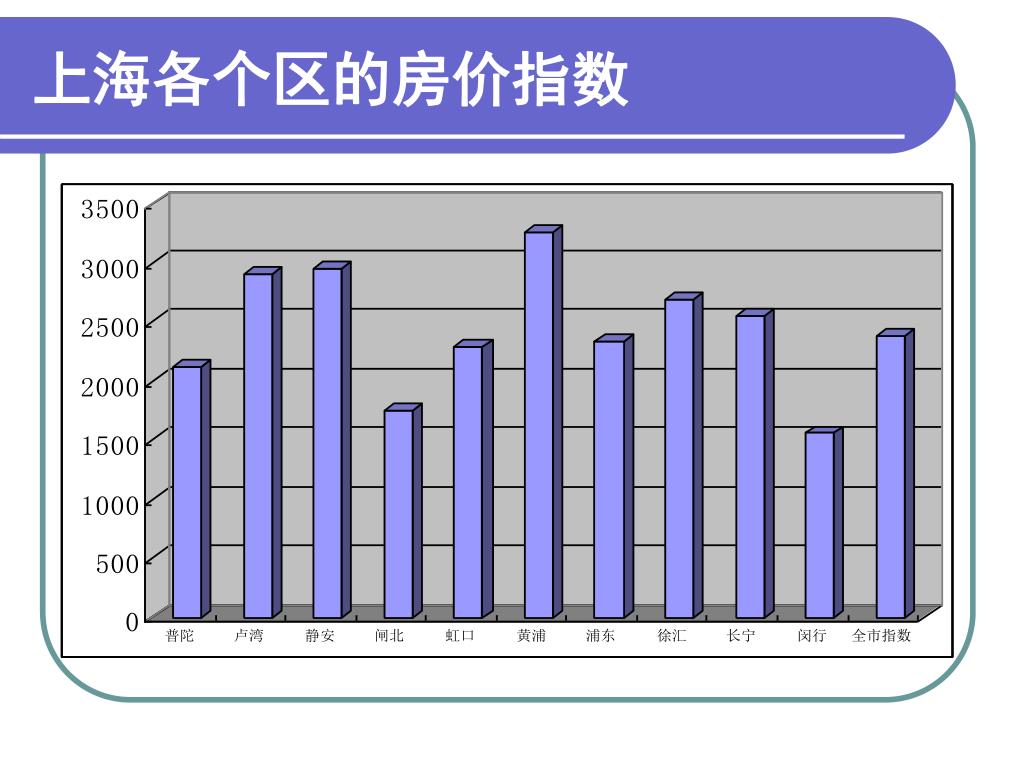 上海各个区的房价指数

3500
3000
2500
2000
1500
1000
500
0

普陀 卢湾 静安 闸北 虹口 黄浦 浦东 徐汇 长宁 闵行 全市指数